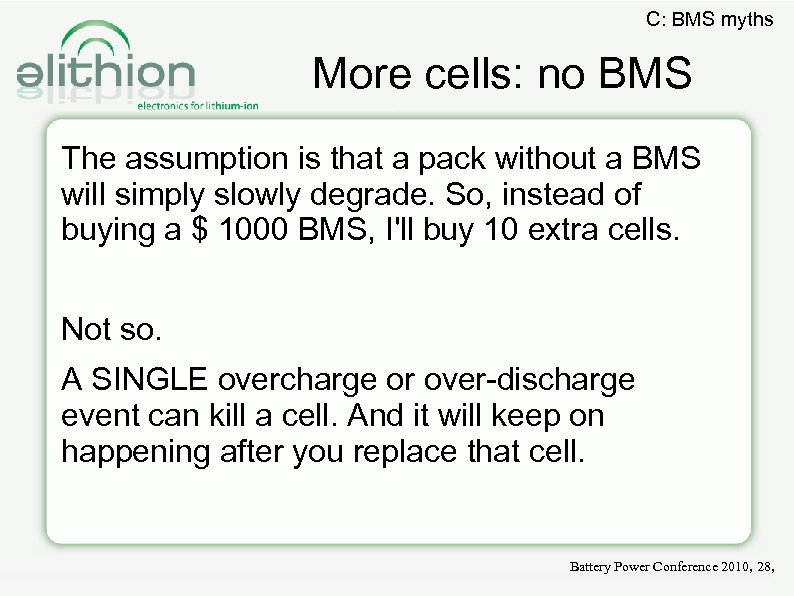 C: BMS myths

elithion
electronics for lithium-ion

More cells: no BMS

The assumption is that a pack without a BMS will simply slowly degrade. So, instead of buying a \$ 1000 BMS, I'll buy 10 extra cells.

Not so.

A SINGLE overcharge or over-discharge event can kill a cell. And it will keep on happening after you replace that cell.

Battery Power Conference 2010, 28,